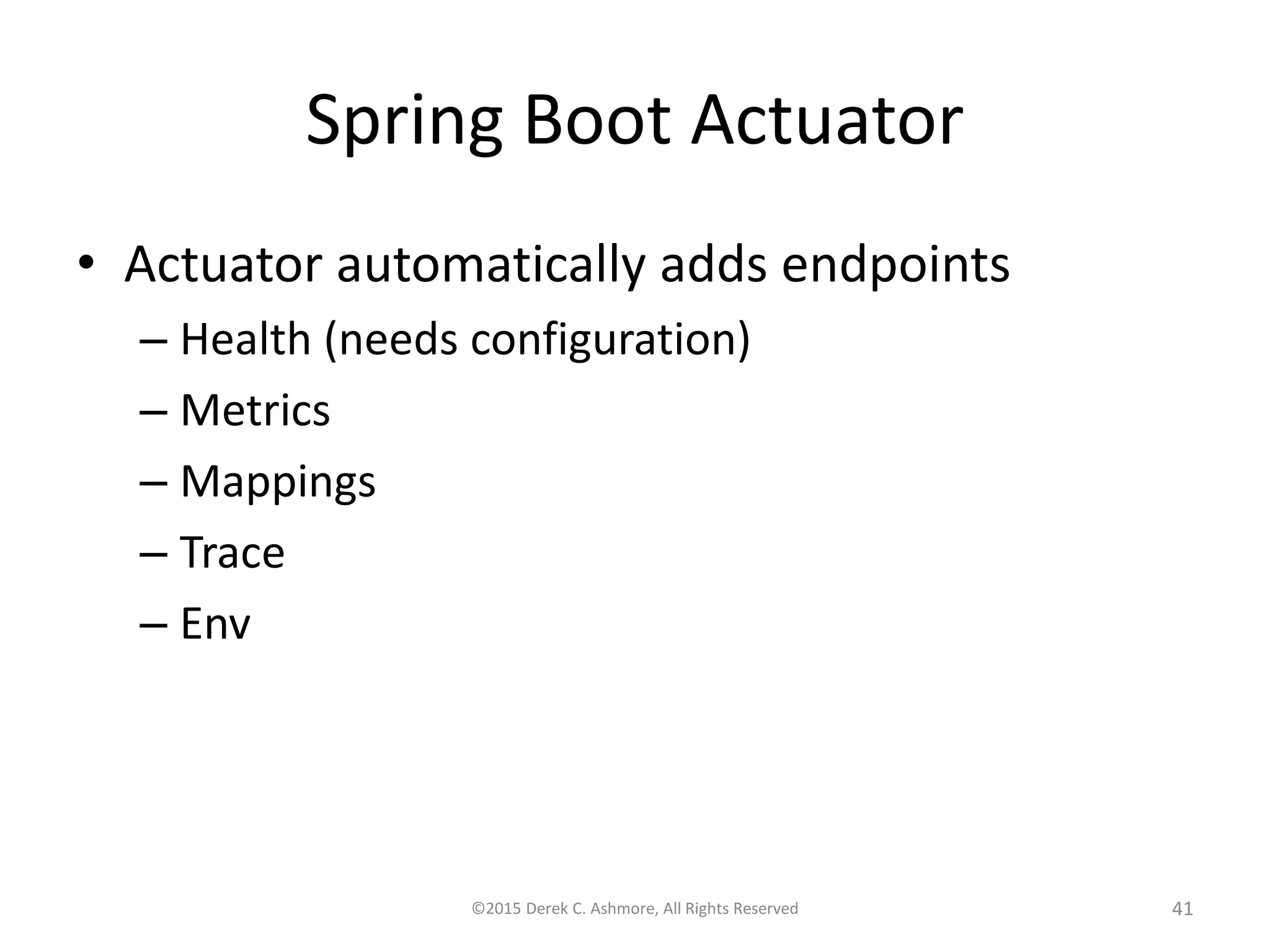 Spring Boot Actuator

• Actuator automatically adds endpoints
– Health (needs configuration)
– Metrics
– Mappings
– Trace
– Env

©2015 Derek C. Ashmore, All Rights Reserved

41